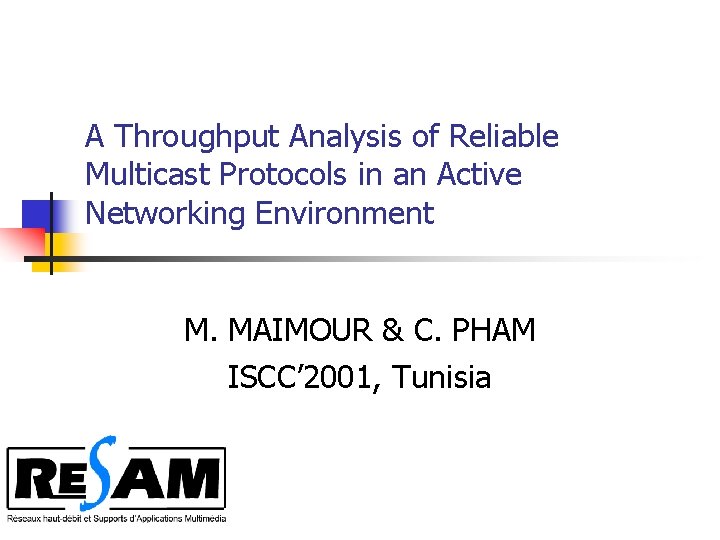 A Throughput Analysis of Reliable Multicast Protocols in an Active Networking Environment

M. MAIMOUR & C. PHAM
ISCC'2001, Tunisia

RESAM
Réseaux haut-débit et Supports d'Applications Multimédia